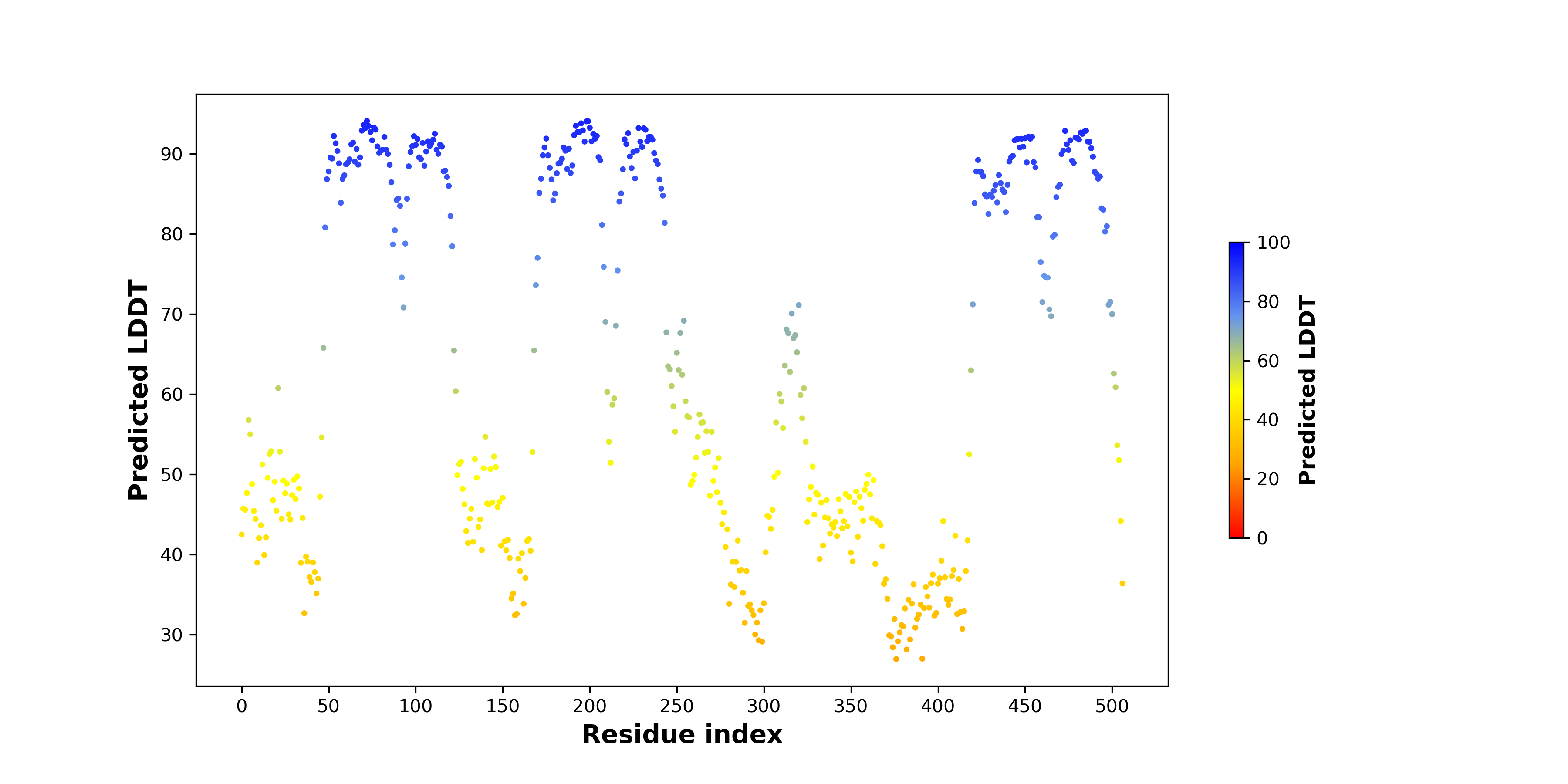 Predicted LDDT

90
80
70
60
50
40
30

0 50 100 150 200 250 300 350 400 450 500

Residue index

100
80
60
40
20
0

Predicted LDDT